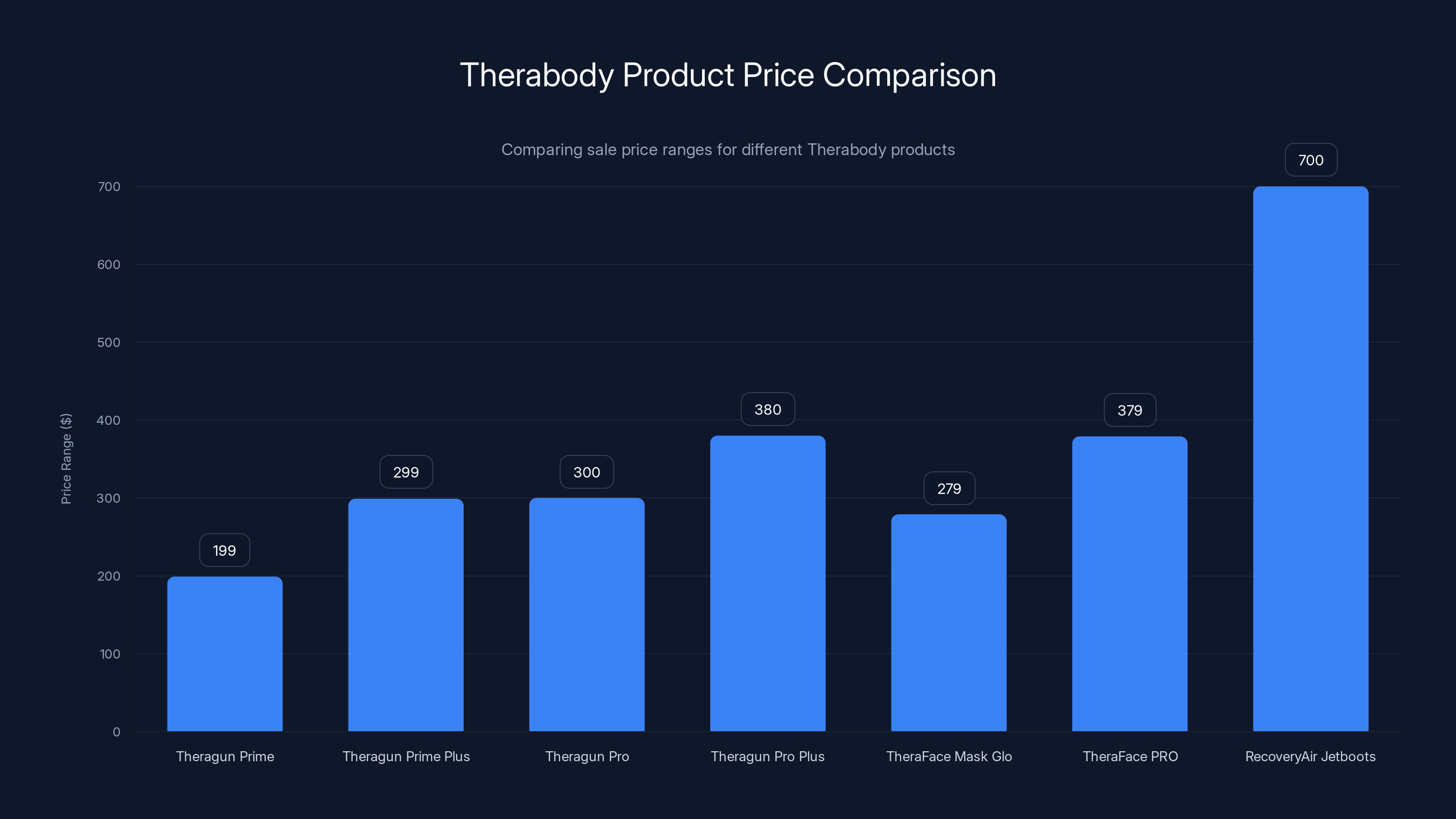 Therabody Product Price Comparison

Comparing sale price ranges for different Therabody products

Price Range ($)

700
600
500
400
300
200
100
0

199
299
300
380
279
379
700

Theragun Prime
Theragun Prime Plus
Theragun Pro
Theragun Pro Plus
TheraFace Mask Glo
TheraFace PRO
RecoveryAir Jetboots